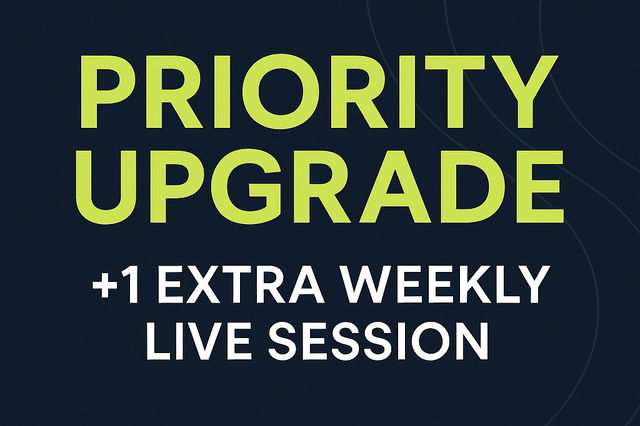 PRIORITY UPGRADE

+1 EXTRA WEEKLY LIVE SESSION